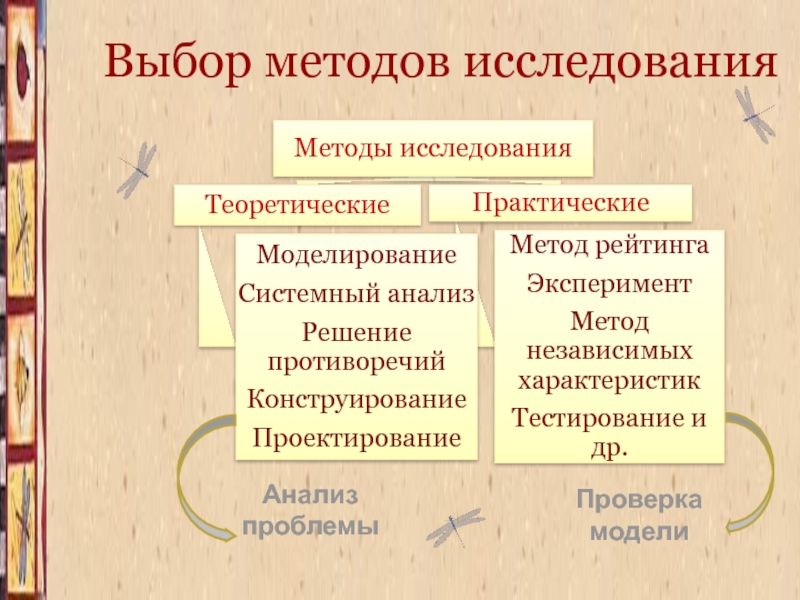 Выбор методов исследования

Методы исследования

Теоретические

Практические

Моделирование
Системный анализ
Решение противоречий
Конструирование
Проектирование

Метод рейтинга
Эксперимент
Метод независимых характеристик
Тестирование и др.

Анализ проблемы

Проверка модели